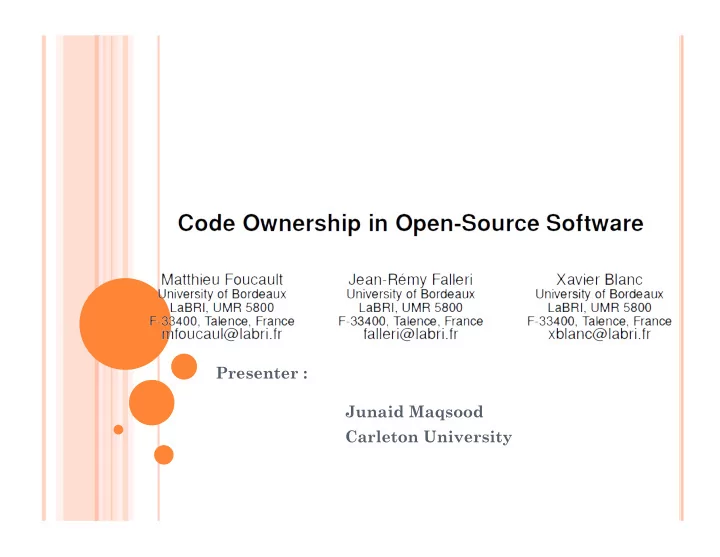 Code Ownership in Open-Source Software

Matthieu Foucault
University of Bordeaux
LaBRI, UMR 5800
F-33400, Talence, France
mfoucaul@labri.fr

Jean-Rémy Falleri
University of Bordeaux
LaBRI, UMR 5800
F-33400, Talence, France
falleri@labri.fr

Xavier Blanc
University of Bordeaux
LaBRI, UMR 5800
F-33400, Talence, France
xblanc@labri.fr

Presenter :

Junaid Maqsood
Carleton University